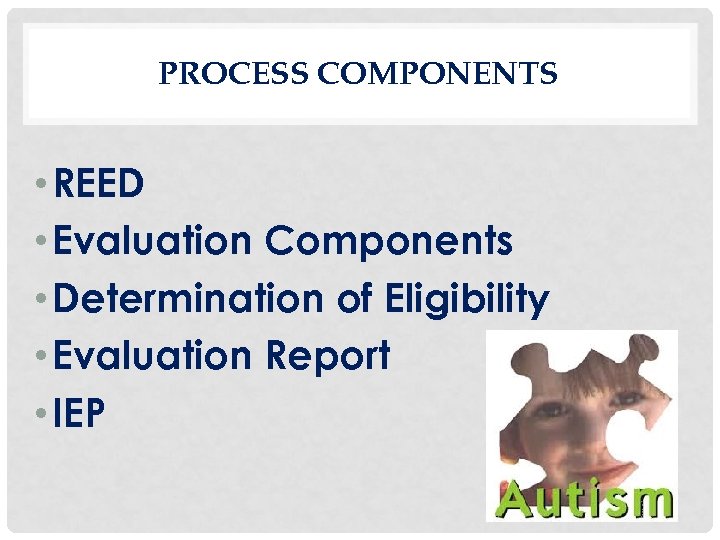 PROCESS COMPONENTS

• REED
• Evaluation Components
• Determination of Eligibility
• Evaluation Report
• IEP

Autism